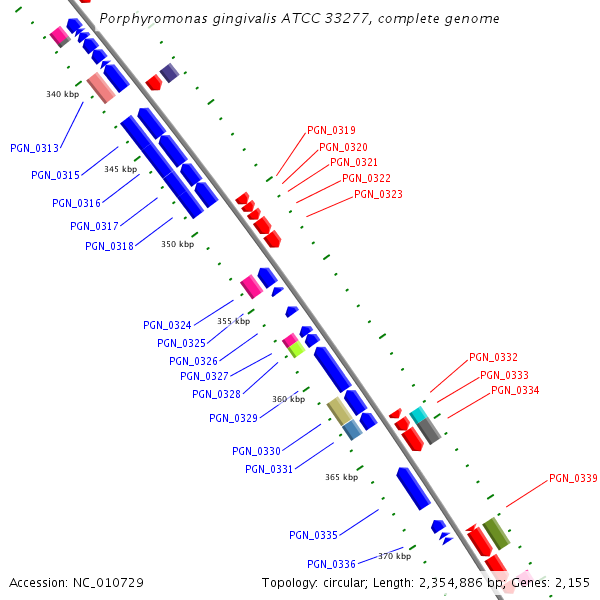 Porphyromonas gingivalis ATCC 33277, complete genome

340 kbp
PGN_0313
PGN_0315
345 kbp
PGN_0316
PGN_0317
PGN_0318
350 kbp

PGN_0319
PGN_0320
PGN_0321
PGN_0322
PGN_0323

PGN_0324
355 kbp
PGN_0325
PGN_0326
PGN_0327
PGN_0328
360 kbp
PGN_0329
PGN_0330
PGN_0331
365 kbp

PGN_0332
PGN_0333
PGN_0334

PGN_0339

PGN_0335
PGN_0336
370 kbp

Accession: NC_010729
Topology: circular; Length: 2,354,886 bp; Genes: 2,155